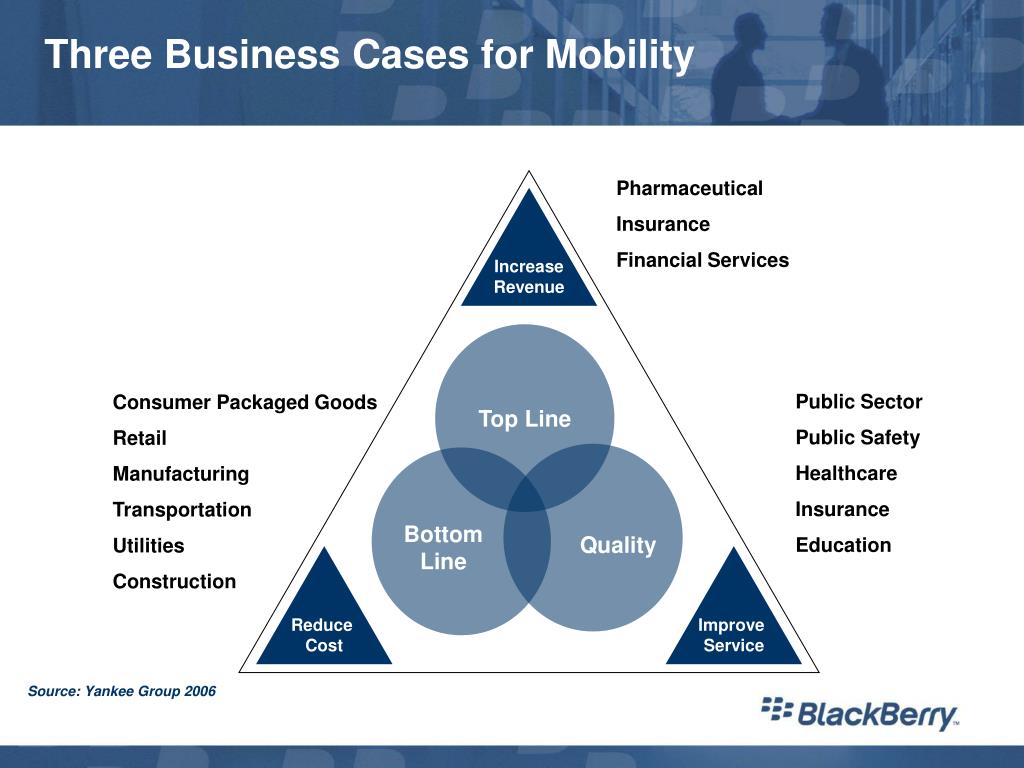 Three Business Cases for Mobility

Pharmaceutical
Insurance
Financial Services

Increase Revenue

Consumer Packaged Goods
Retail
Manufacturing
Transportation
Utilities
Construction

Top Line

Bottom Line

Quality

Public Sector
Public Safety
Healthcare
Insurance
Education

Reduce Cost

Improve Service

Source: Yankee Group 2006

BlackBerry™